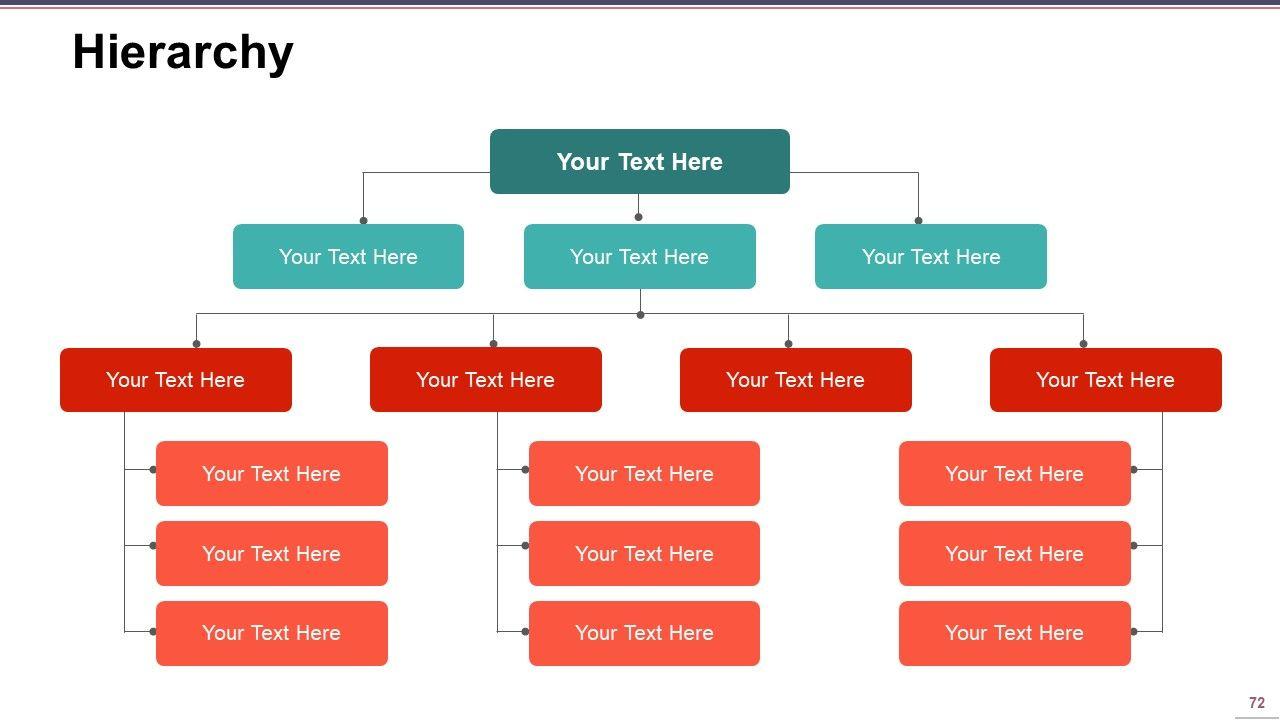 Hierarchy

Your Text Here

Your Text Here
Your Text Here
Your Text Here

Your Text Here
Your Text Here
Your Text Here
Your Text Here

Your Text Here
Your Text Here
Your Text Here

Your Text Here
Your Text Here
Your Text Here

Your Text Here
Your Text Here
Your Text Here

72